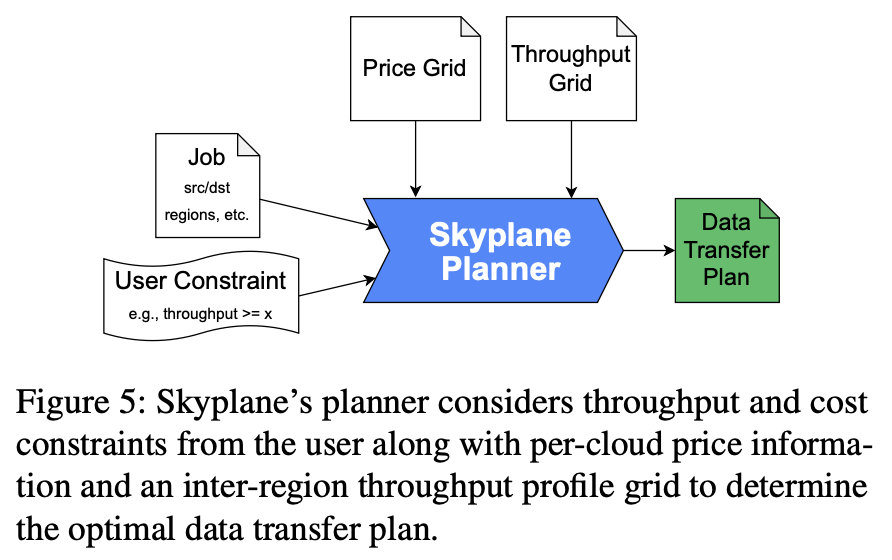 Price Grid

Throughput Grid

Job
src/dst regions, etc.

User Constraint
e.g., throughput >= x

Skyplane Planner

Data Transfer Plan

Figure 5: Skyplane's planner considers throughput and cost constraints from the user along with per-cloud price information and an inter-region throughput profile grid to determine the optimal data transfer plan.